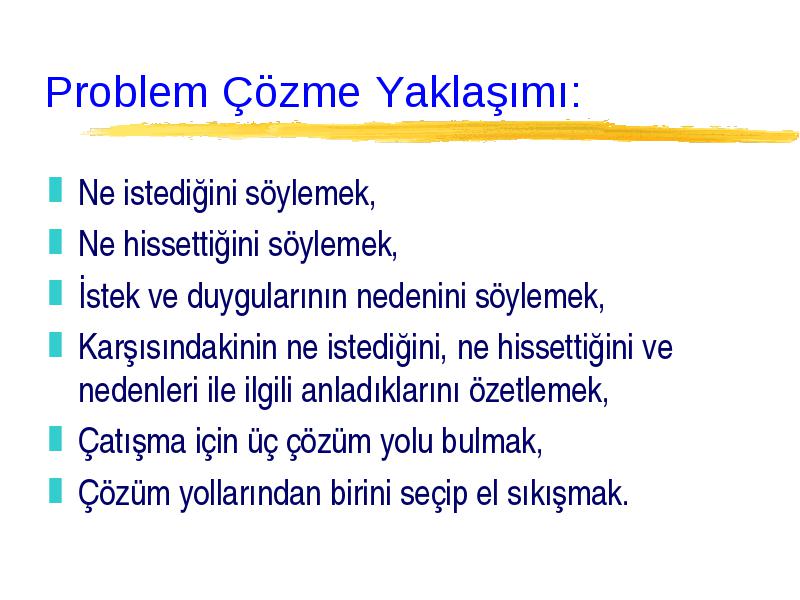 Problem Çözme Yaklaşımı:

Ne istediğini söylemek,

Ne hissettiğini söylemek,

İstek ve duygularının nedenini söylemek,

Karşısındakinin ne istediğini, ne hissettiğini ve nedenleri ile ilgili anladıklarını özetlemek,

Çatışma için üç çözüm yolu bulmak,

Çözüm yollarından birini seçip el sıkışmak.